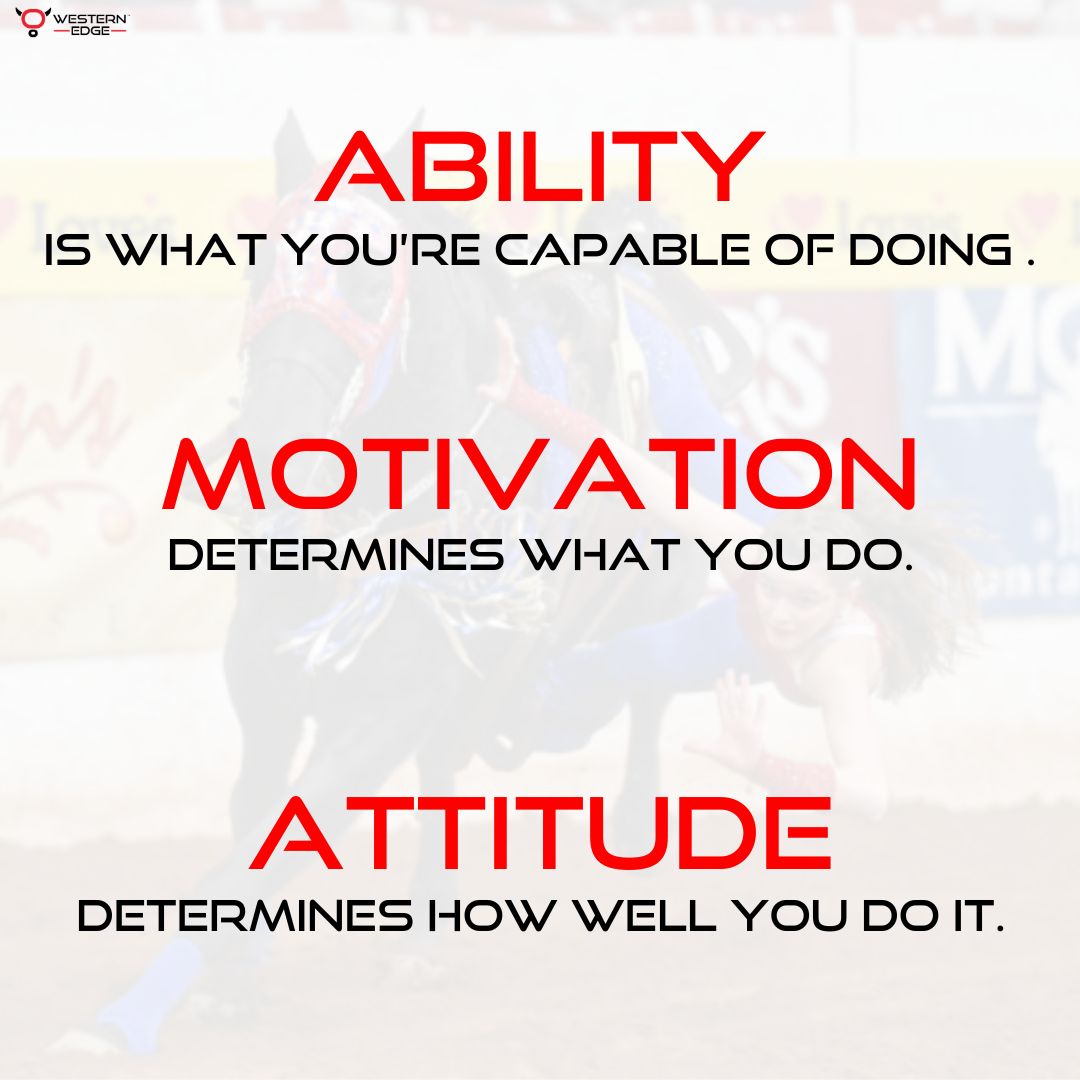 WESTERN EDGE

ABILITY
IS WHAT YOU'RE CAPABLE OF DOING .

MOTIVATION
DETERMINES WHAT YOU DO.

ATTITUDE
DETERMINES HOW WELL YOU DO IT.